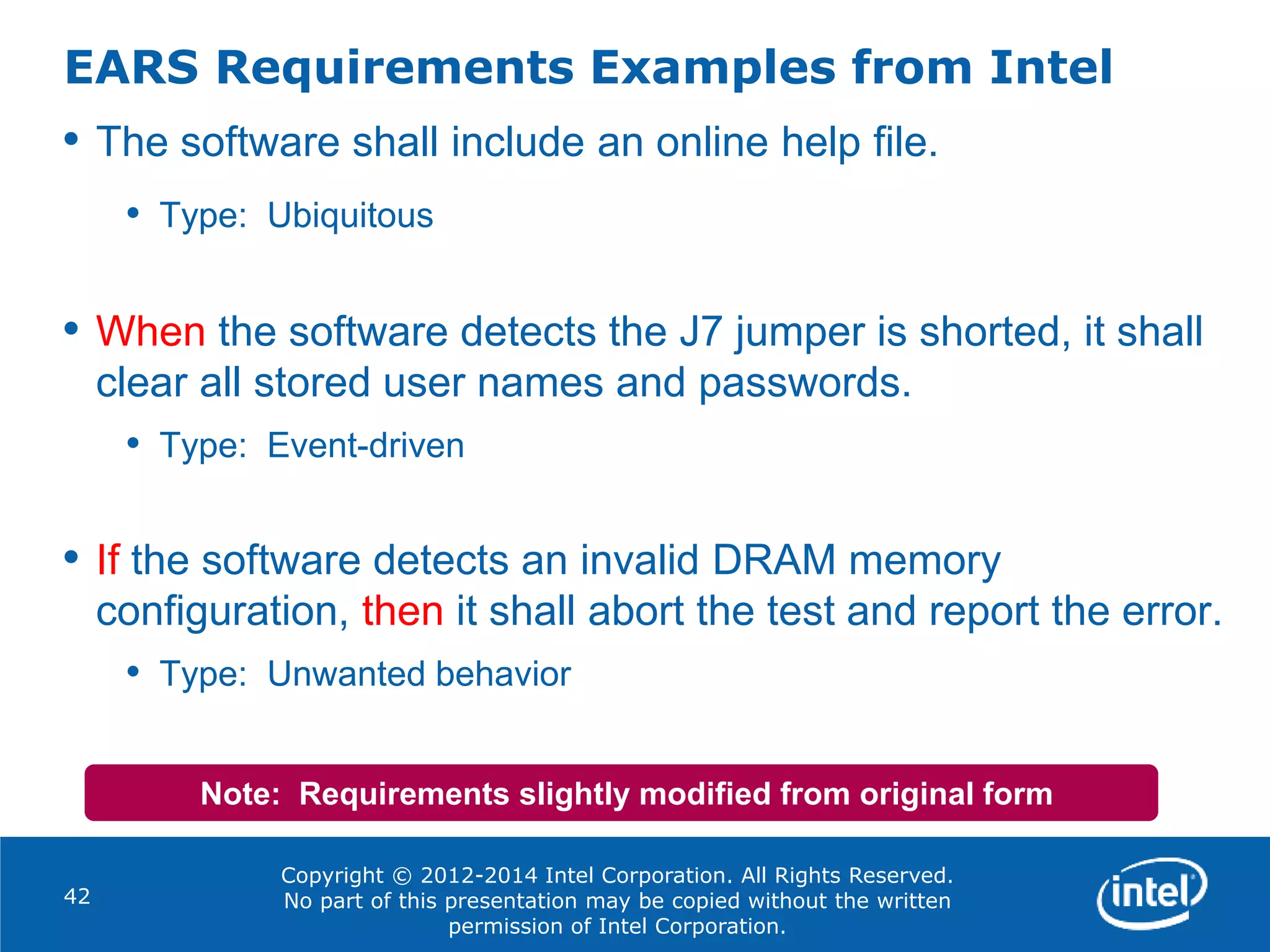 EARS Requirements Examples from Intel

• The software shall include an online help file.

• Type: Ubiquitous

• When the software detects the J7 jumper is shorted, it shall clear all stored user names and passwords.

• Type: Event-driven

• If the software detects an invalid DRAM memory configuration, then it shall abort the test and report the error.

• Type: Unwanted behavior

Note: Requirements slightly modified from original form

42

Copyright © 2012-2014 Intel Corporation. All Rights Reserved. No part of this presentation may be copied without the written permission of Intel Corporation.

intel